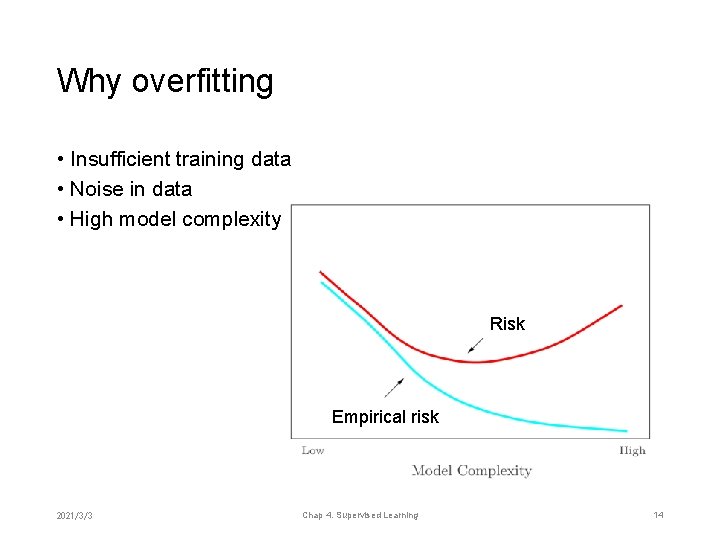 Why overfitting

• Insufficient training data
• Noise in data
• High model complexity

Risk

Empirical risk

Low

High

Model Complexity

2021/3/3

Chap 4. Supervised Learning

14